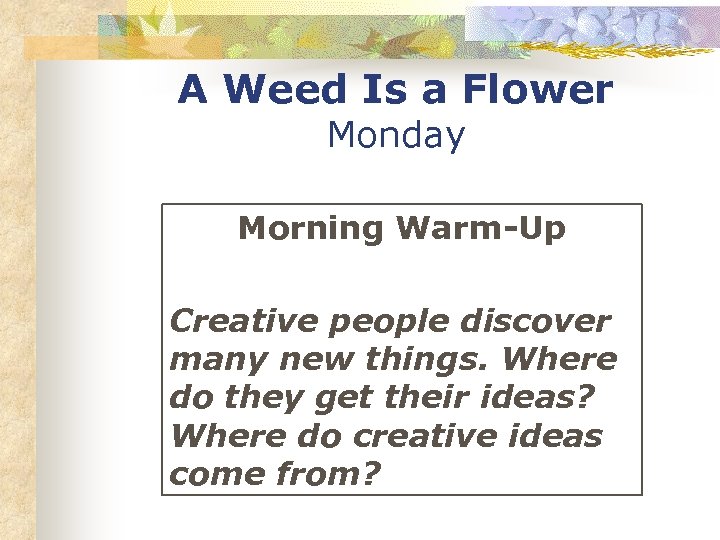 A Weed Is a Flower
Monday

Morning Warm-Up

Creative people discover many new things. Where do they get their ideas? Where do creative ideas come from?